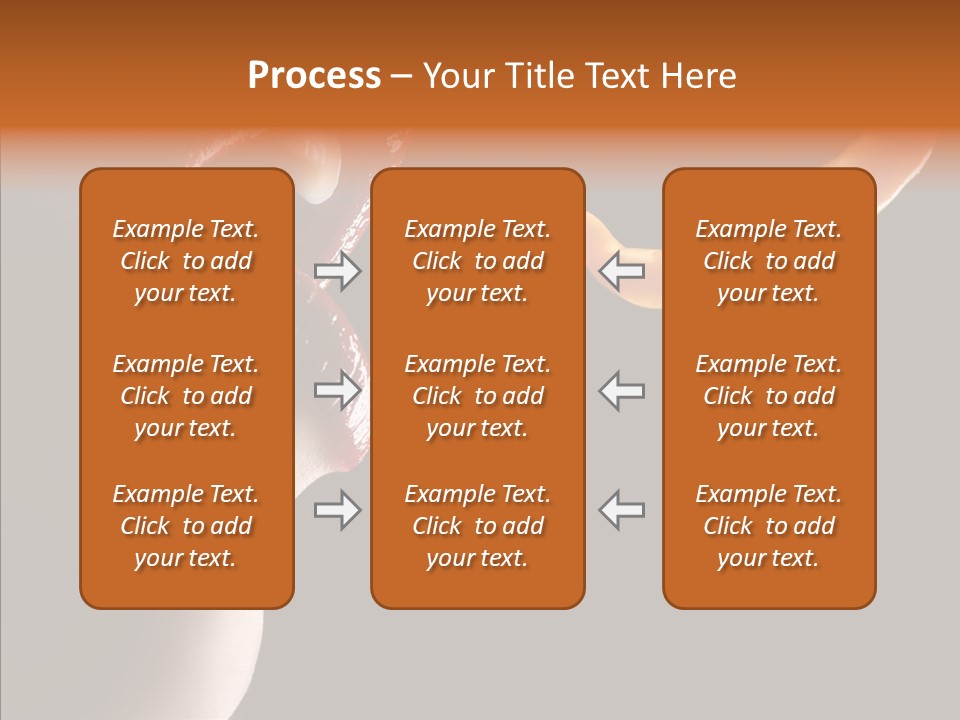 Process – Your Title Text Here

Example Text. Click to add your text.

Example Text. Click to add your text.

Example Text. Click to add your text.

Example Text. Click to add your text.

Example Text. Click to add your text.

Example Text. Click to add your text.

Example Text. Click to add your text.

Example Text. Click to add your text.

Example Text. Click to add your text.